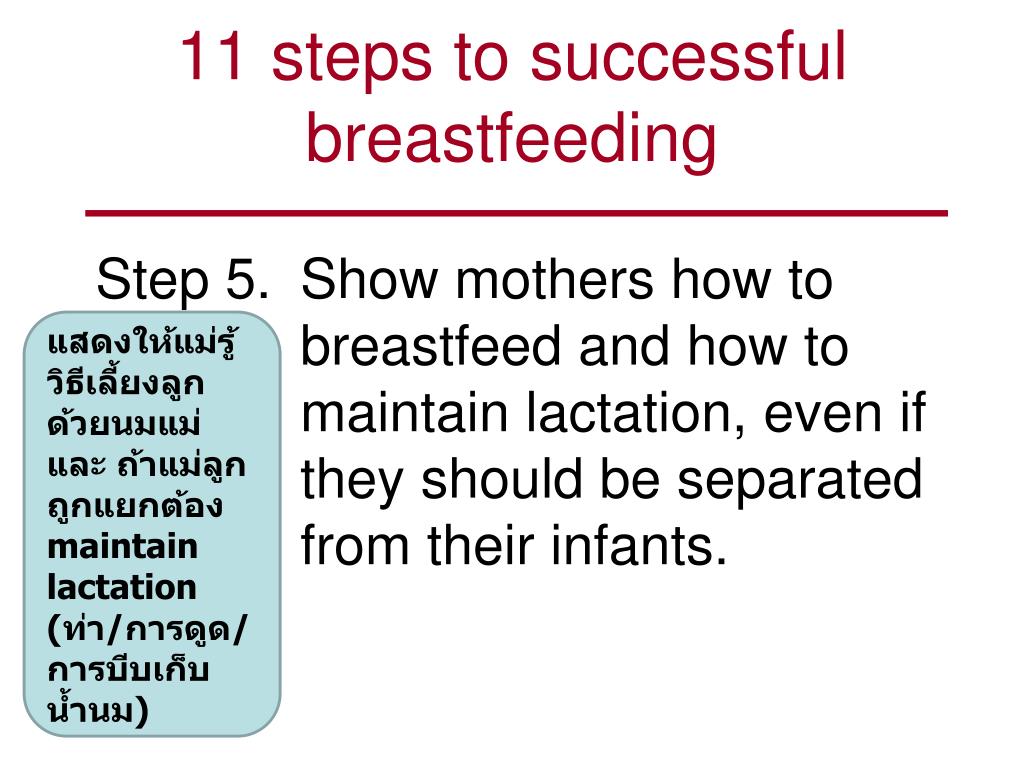 11 steps to successful breastfeeding

Step 5. Show mothers how to breastfeed and how to maintain lactation, even if they should be separated from their infants.

แสดงให้แม่รู้วิธีเลี้ยงลูกด้วยนมแม่ และ ถ้าแม่ลูกถูกแยกต้อง maintain lactation (ท่า/การดูด/การบีบเก็บน้ำนม)